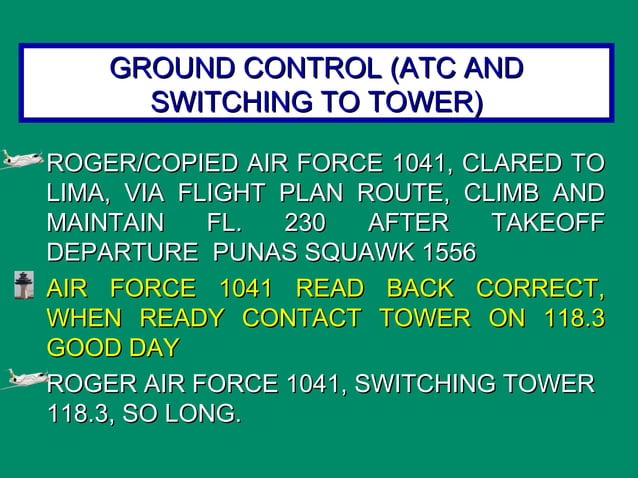 GROUND CONTROL (ATC AND SWITCHING TO TOWER)

ROGER/COPIED AIR FORCE 1041, CLARED TO LIMA, VIA FLIGHT PLAN ROUTE, CLIMB AND MAINTAIN FL. 230 AFTER TAKEOFF DEPARTURE PUNAS SQUAWK 1556

AIR FORCE 1041 READ BACK CORRECT, WHEN READY CONTACT TOWER ON 118.3 GOOD DAY

ROGER AIR FORCE 1041, SWITCHING TOWER 118.3, SO LONG.